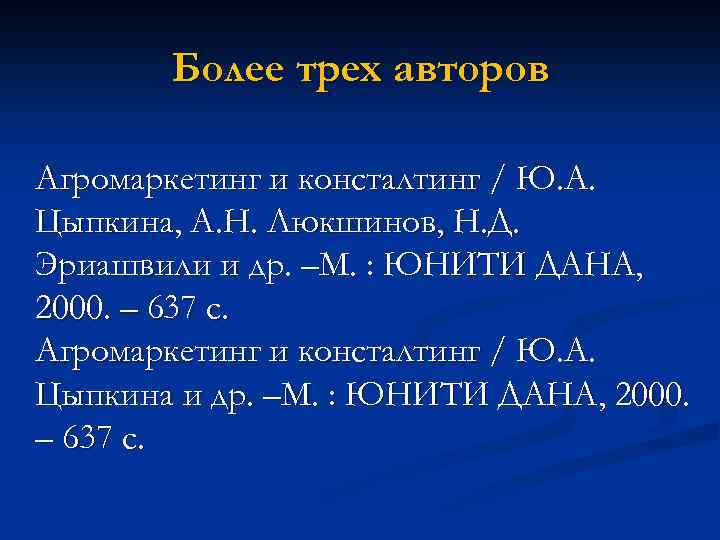 Более трех авторов

Агромаркетинг и консталтинг / Ю.А. Цыпкина, А.Н. Люкшинов, Н.Д. Эриашвили и др. –М. : ЮНИТИ ДАНА, 2000. – 637 с.

Агромаркетинг и консталтинг / Ю.А. Цыпкина и др. –М. : ЮНИТИ ДАНА, 2000. – 637 с.